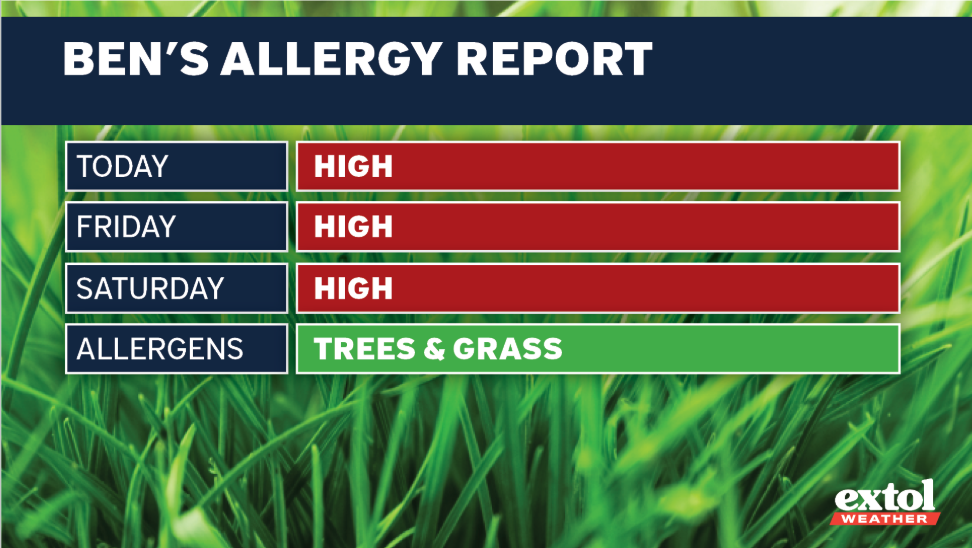 BEN'S ALLERGY REPORT

| TODAY | HIGH |
|---|---|
| FRIDAY | HIGH |
| SATURDAY | HIGH |
| ALLERGENS | TREES & GRASS |

extol WEATHER